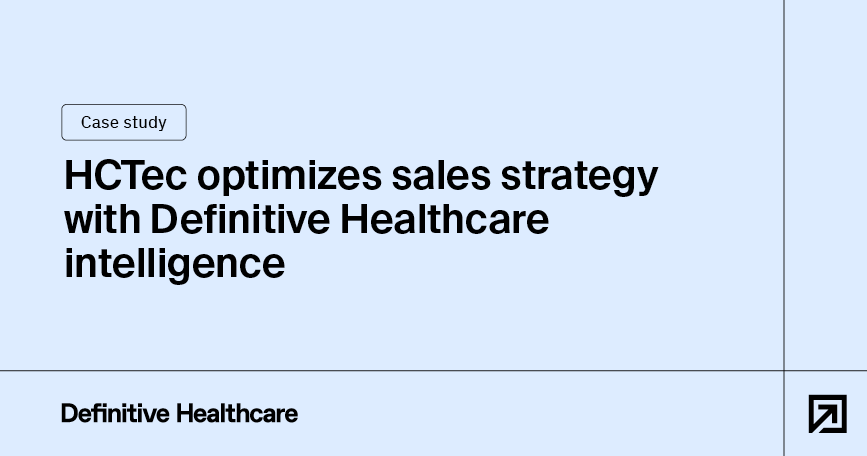 Case study

HCTec optimizes sales strategy with Definitive Healthcare intelligence

Definitive Healthcare